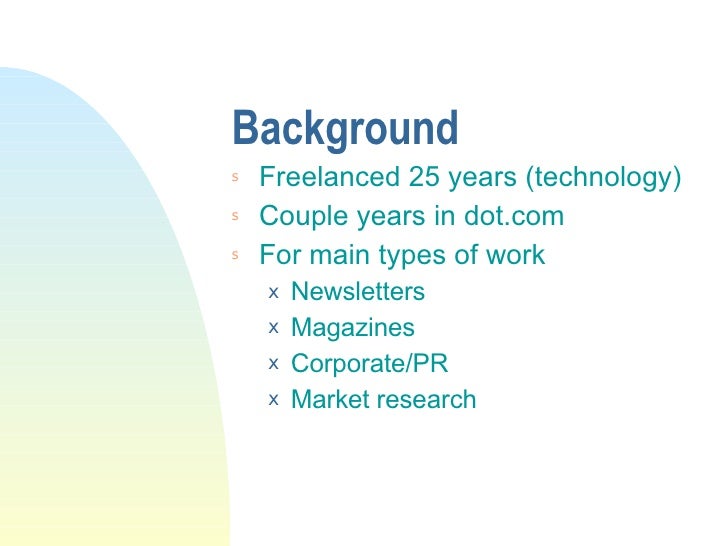 Background

s Freelanced 25 years (technology)
s Couple years in dot.com
s For main types of work
x Newsletters
x Magazines
x Corporate/PR
x Market research